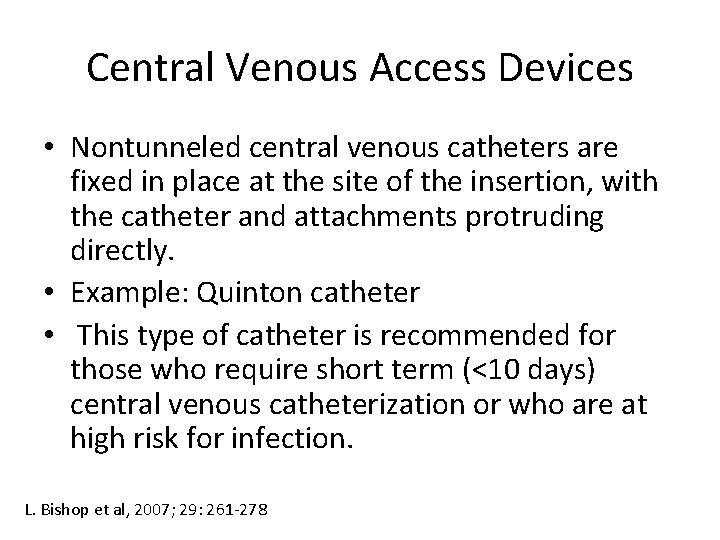 Central Venous Access Devices

• Nontunneled central venous catheters are fixed in place at the site of the insertion, with the catheter and attachments protruding directly.

• Example: Quinton catheter

• This type of catheter is recommended for those who require short term (<10 days) central venous catheterization or who are at high risk for infection.

L. Bishop et al, 2007; 29: 261-278